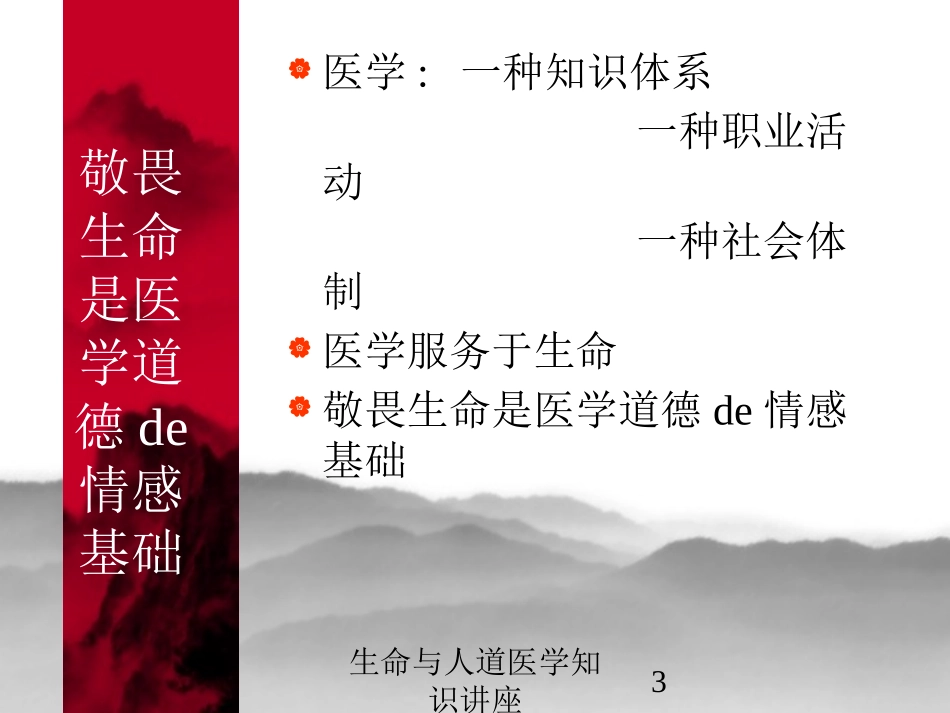 敬畏生命是医学道德 de 情感基础

医学： 一种知识体系
一种职业活动
一种社会体制

医学服务于生命

敬畏生命是医学道德 de 情感基础

生命与人道医学知识讲座

3